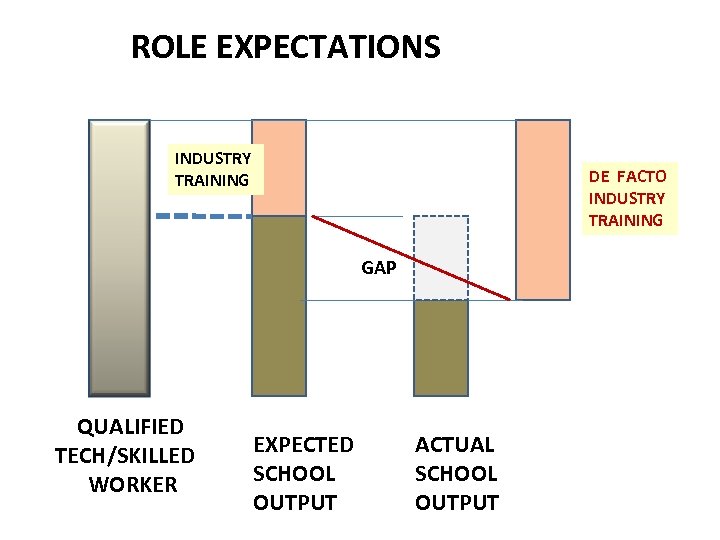 ROLE EXPECTATIONS

INDUSTRY TRAINING

DE FACTO INDUSTRY TRAINING

GAP

QUALIFIED TECH/SKILLED WORKER

EXPECTED SCHOOL OUTPUT

ACTUAL SCHOOL OUTPUT